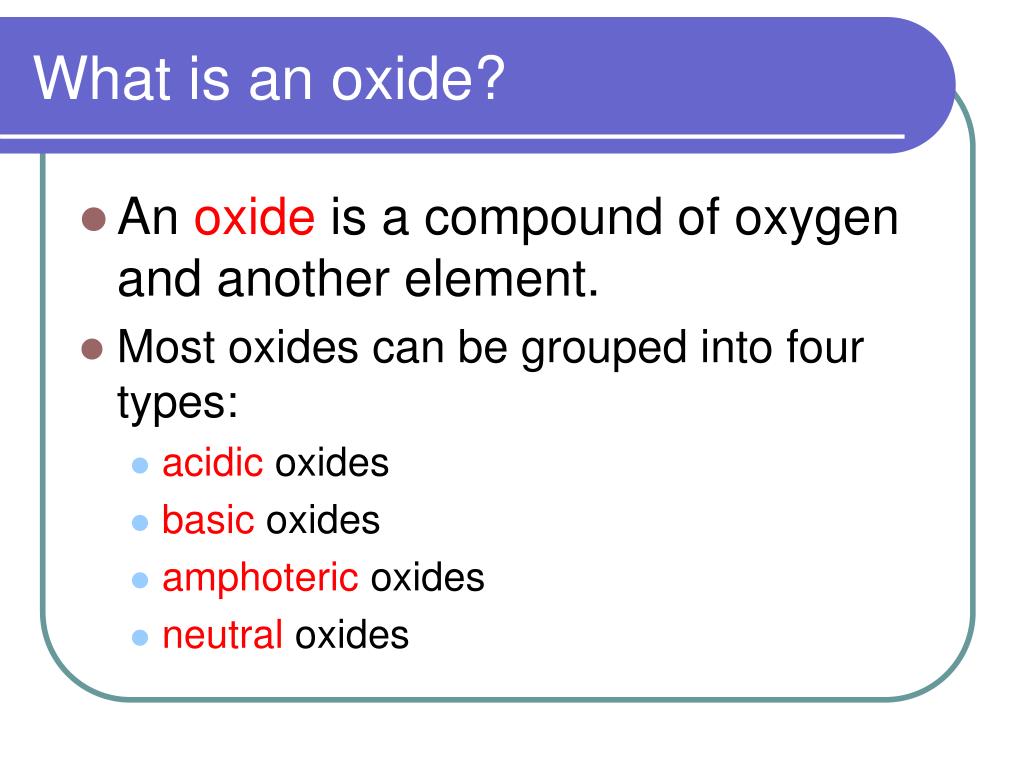 What is an oxide?

- An oxide is a compound of oxygen and another element.
- Most oxides can be grouped into four types:
  - acidic oxides
  - basic oxides
  - amphoteric oxides
  - neutral oxides